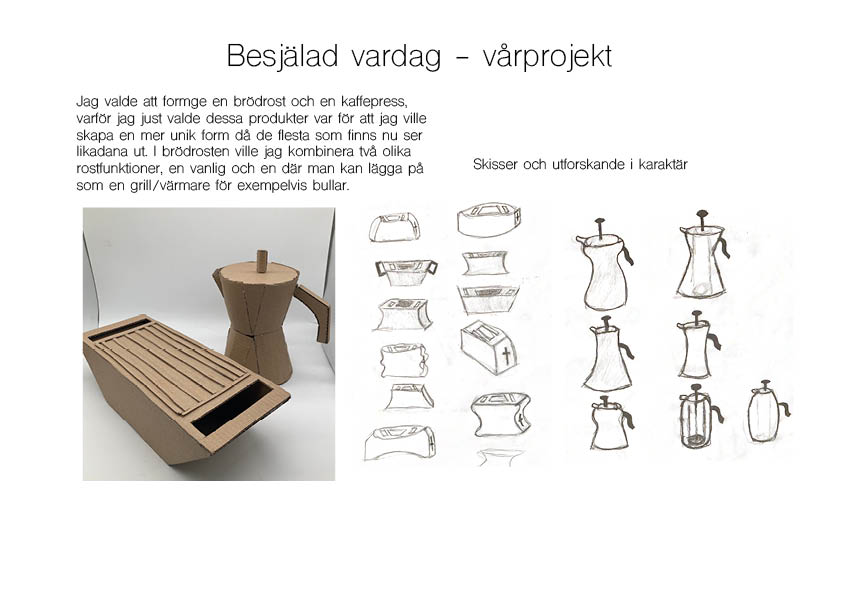 Besjälad vardag - vårprojekt

Jag valde att formge en brödrost och en kaffepress, varför jag just valde dessa produkter var för att jag ville skapa en mer unik form då de flesta som finns nu ser likadana ut. I brödrosten ville jag kombinera två olika rostfunktioner, en vanlig och en där man kan lägga på som en grill/värmare för exempelvis bullar.

Skisser och utforskande i karaktär